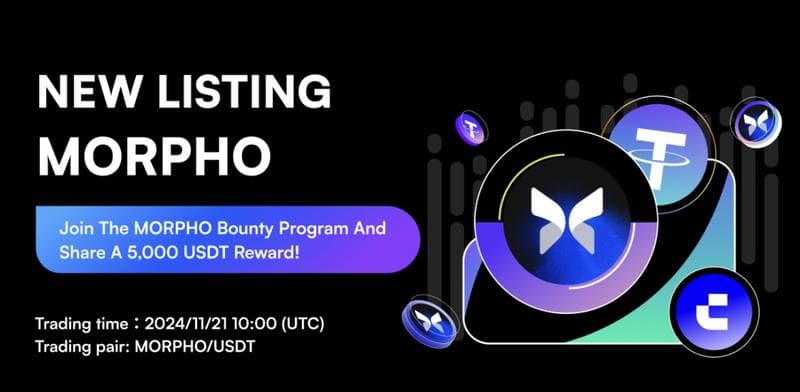 NEW LISTING
MORPHO

Join The MORPHO Bounty Program And Share A 5,000 USDT Reward!

Trading time：2024/11/21 10:00 (UTC)
Trading pair: MORPHO/USDT